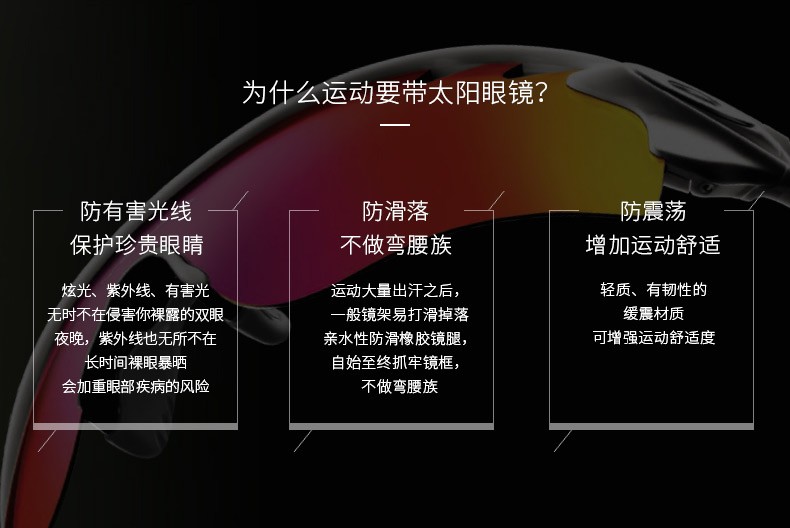 为什么运动要带太阳眼镜?

防有害光线
保护珍贵眼睛

炫光、紫外线、有害光
无时不在侵害你裸露的双眼
夜晚，紫外线也无所不在
长时间裸眼暴晒
会加重眼部疾病的风险

防滑落
不做弯腰族

运动大量出汗之后，
一般镜架易打滑掉落
亲水性防滑橡胶镜腿，
自始至终抓牢镜框，
不做弯腰族

防震荡
增加运动舒适

轻质、有韧性的
缓震材质
可增强运动舒适度